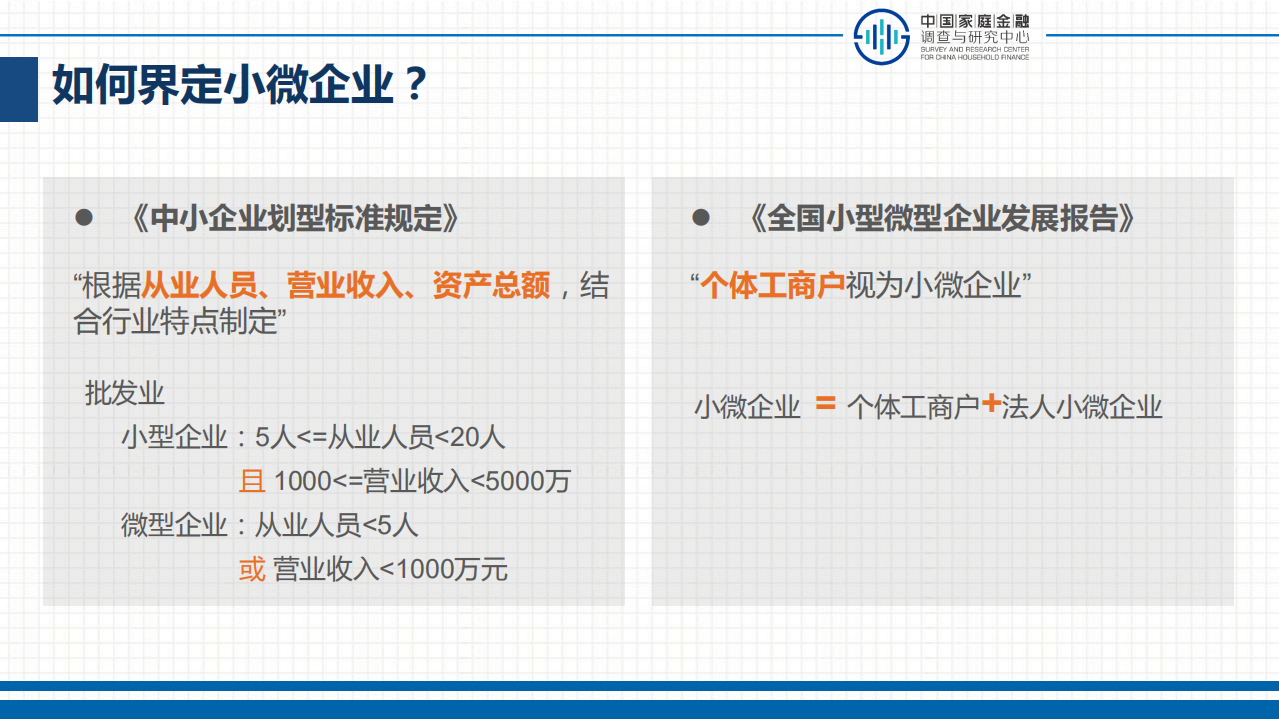 中国家庭金融
调查与研究中心
SURVEY AND RESEARCH CENTER
FOR CHINA HOUSEHOLD FINANCE

如何界定小微企业？

● 《中小企业划型标准规定》

“根据从业人员、营业收入、资产总额，结合行业特点制定”

批发业
小型企业：5人<=从业人员<20人
且 1000<=营业收入<5000万
微型企业：从业人员<5人
或 营业收入<1000万元

● 《全国小型微型企业发展报告》

“个体工商户视为小微企业”

小微企业 = 个体工商户+法人小微企业